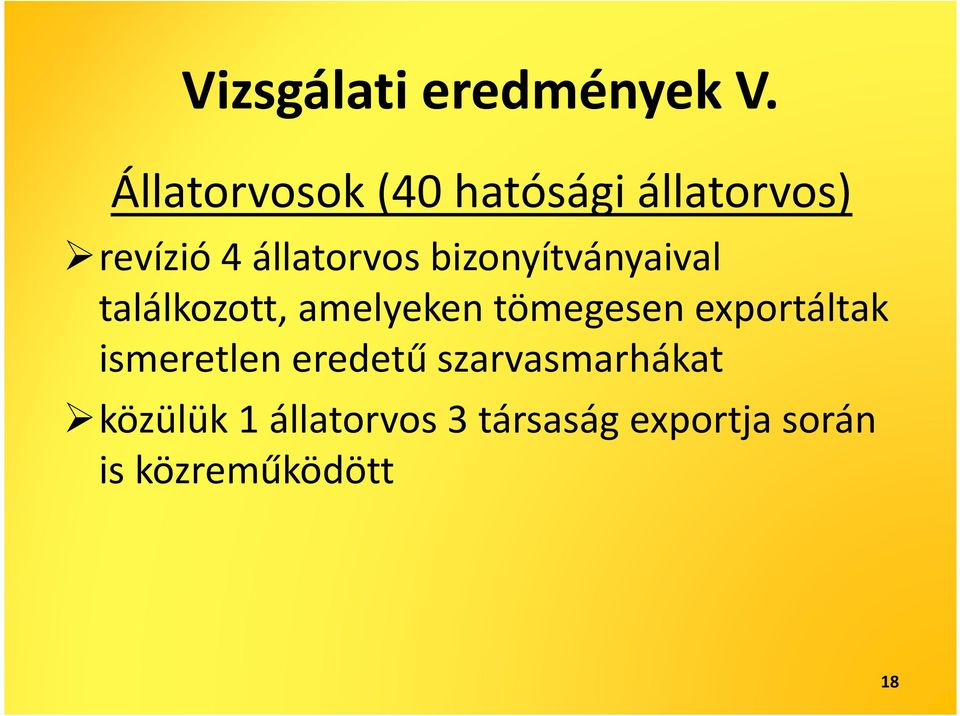 Vizsgálati eredmények V.

Állatorvosok (40 hatósági állatorvos)

➢ revízió 4 állatorvos bizonyítványaival találkozott, amelyeken tömegesen exportáltak ismeretlen eredetű szarvasmarhákat

➢ közülük 1 állatorvos 3 társaság exportja során is közreműködött

18